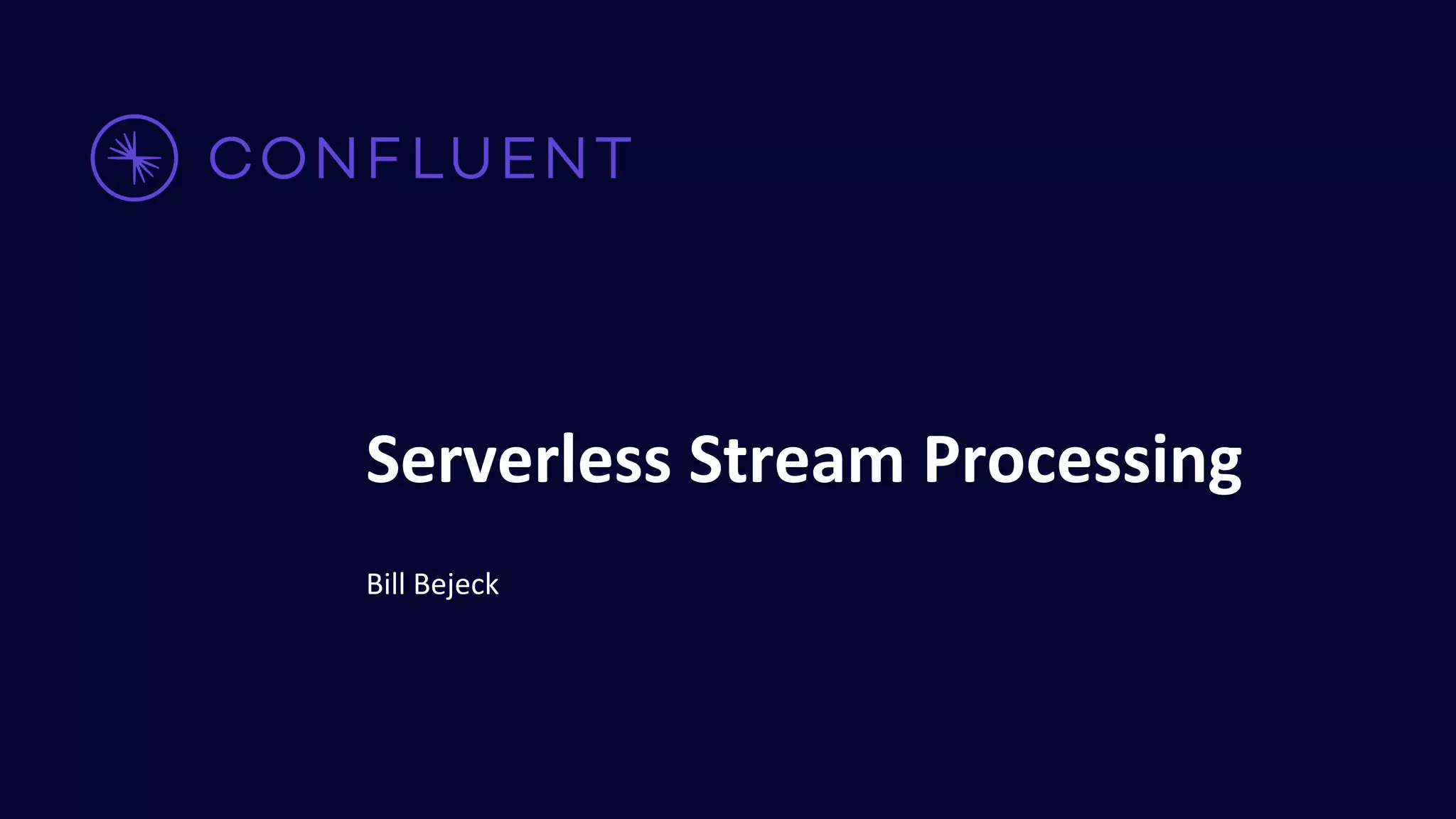 CONFLUENT

Serverless Stream Processing

Bill Bejeck